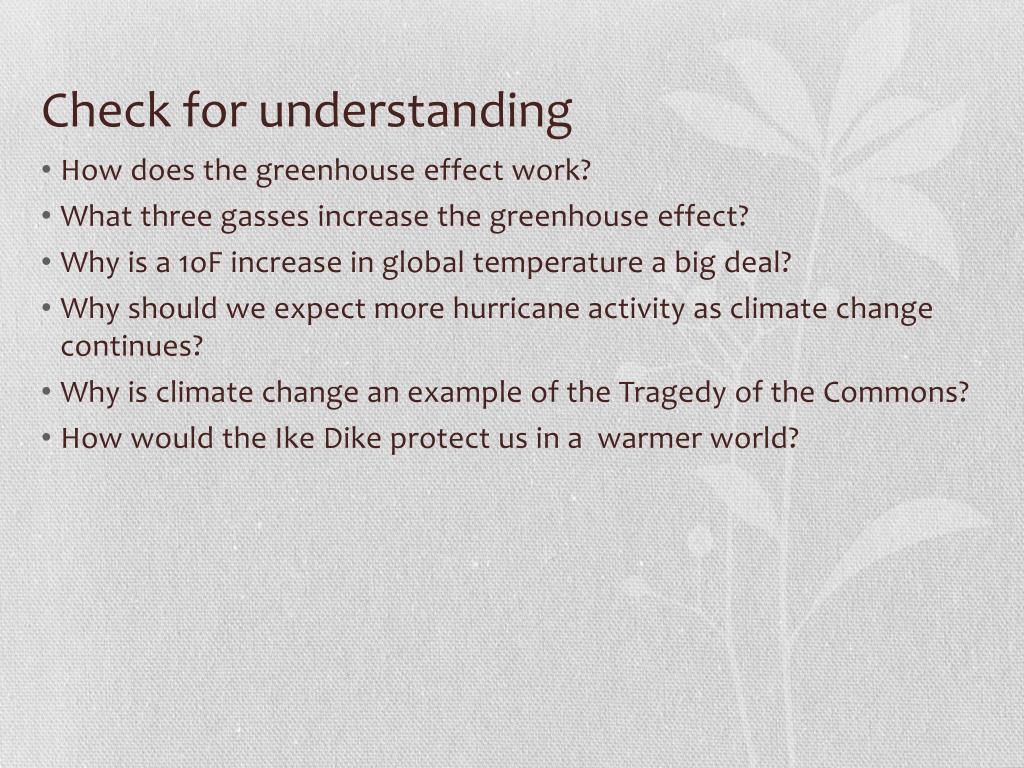 Check for understanding

• How does the greenhouse effect work?
• What three gasses increase the greenhouse effect?
• Why is a 1oF increase in global temperature a big deal?
• Why should we expect more hurricane activity as climate change continues?
• Why is climate change an example of the Tragedy of the Commons?
• How would the Ike Dike protect us in a warmer world?